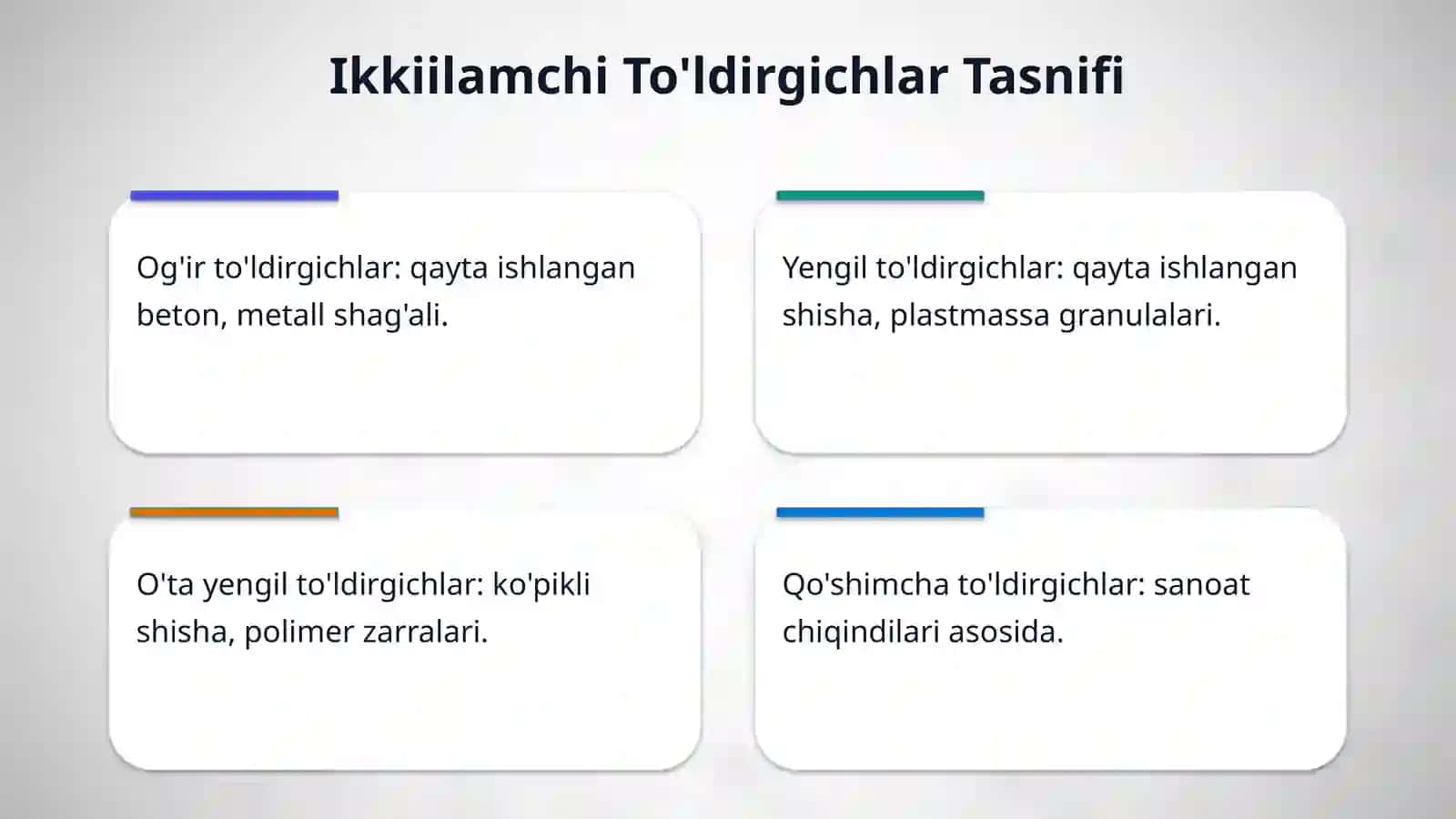 Ikkiilamchi To'ldirgichlar Tasnifi

Og'ir to'ldirgichlar: qayta ishlangan beton, metall shag'ali.

Yengil to'ldirgichlar: qayta ishlangan shisha, plastmassa granulalari.

O'ta yengil to'ldirgichlar: ko'pikli shisha, polimer zarralari.

Qo'shimcha to'ldirgichlar: sanoat chiqindilari asosida.